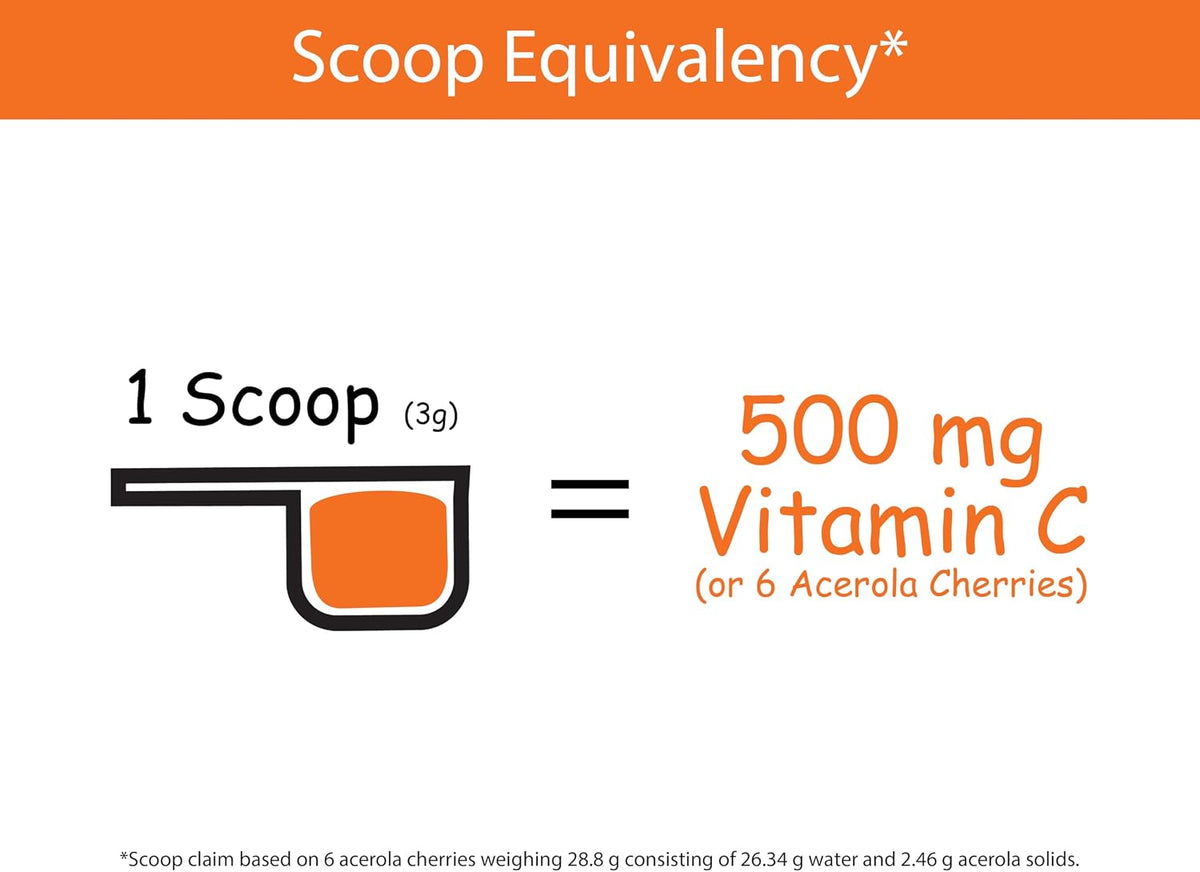 Scoop Equivalency*

1 Scoop (3g)

=

500 mg Vitamin C (or 6 Acerola Cherries)

*Scoop claim based on 6 acerola cherries weighing 28.8 g consisting of 26.34 g water and 2.46 g acerola solids.